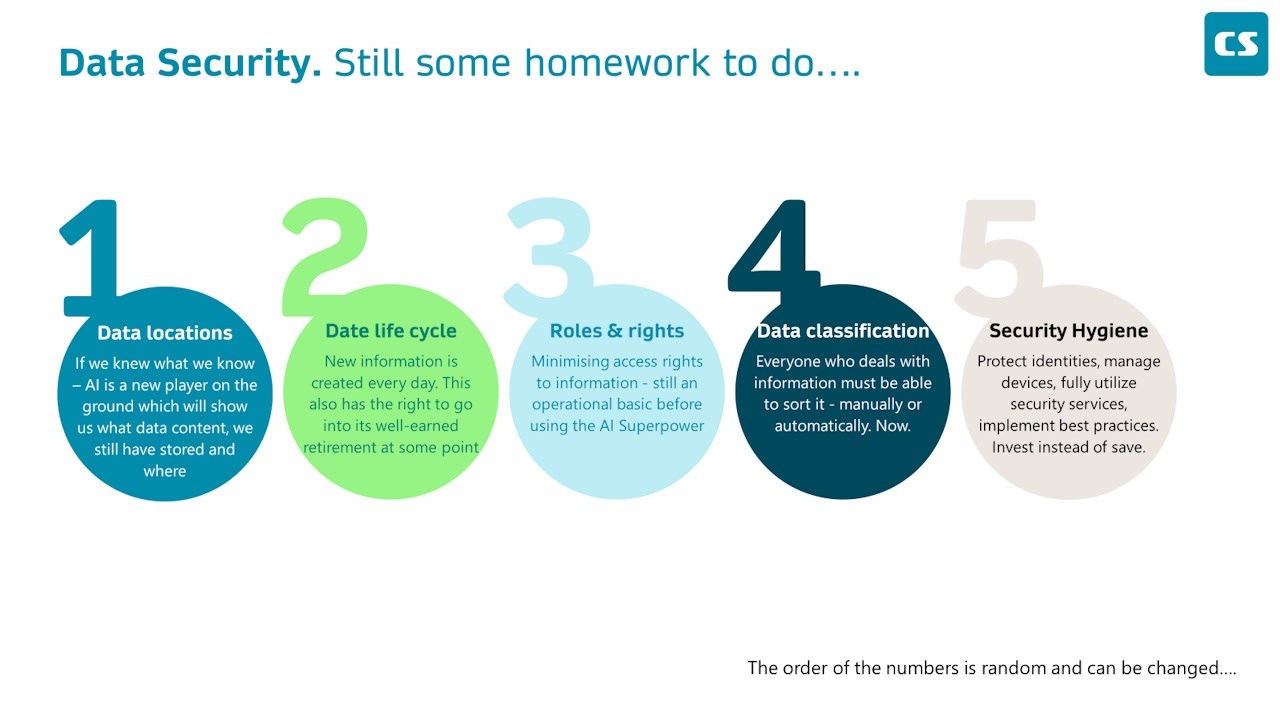 Data Security. Still some homework to do….

CS

1

Data locations

If we knew what we know – AI is a new player on the ground which will show us what data content, we still have stored and where

2

Date life cycle

New information is created every day. This also has the right to go into its well-earned retirement at some point

3

Roles & rights

Minimising access rights to information - still an operational basic before using the AI Superpower

4

Data classification

Everyone who deals with information must be able to sort it - manually or automatically. Now.

5

Security Hygiene

Protect identities, manage devices, fully utilize security services, implement best practices. Invest instead of save.

The order of the numbers is random and can be changed….